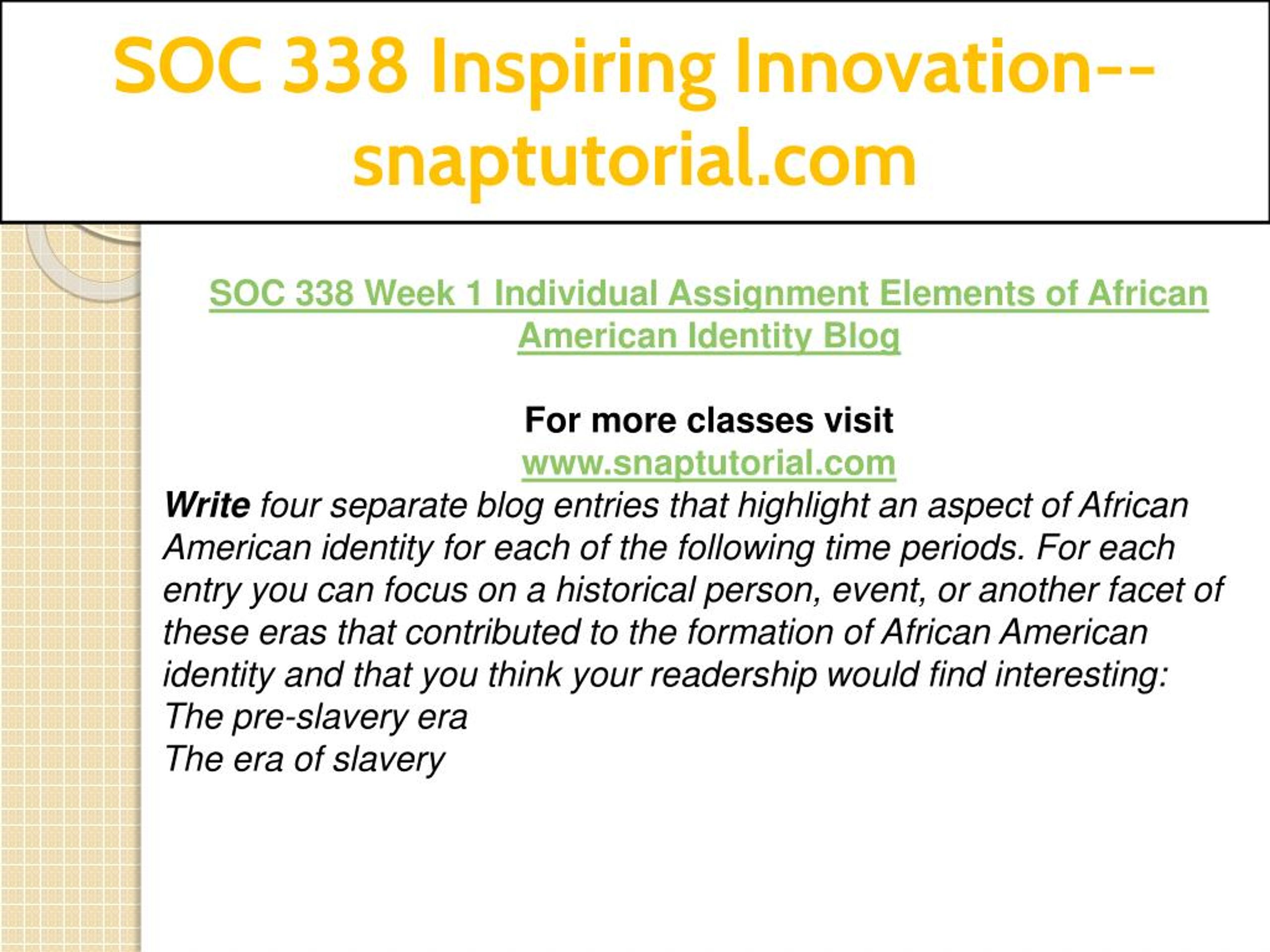 SOC 338 Inspiring Innovation--snaptutorial.com

SOC 338 Week 1 Individual Assignment Elements of African American Identity Blog

For more classes visit
www.snaptutorial.com
Write four separate blog entries that highlight an aspect of African American identity for each of the following time periods. For each entry you can focus on a historical person, event, or another facet of these eras that contributed to the formation of African American identity and that you think your readership would find interesting:
The pre-slavery era
The era of slavery